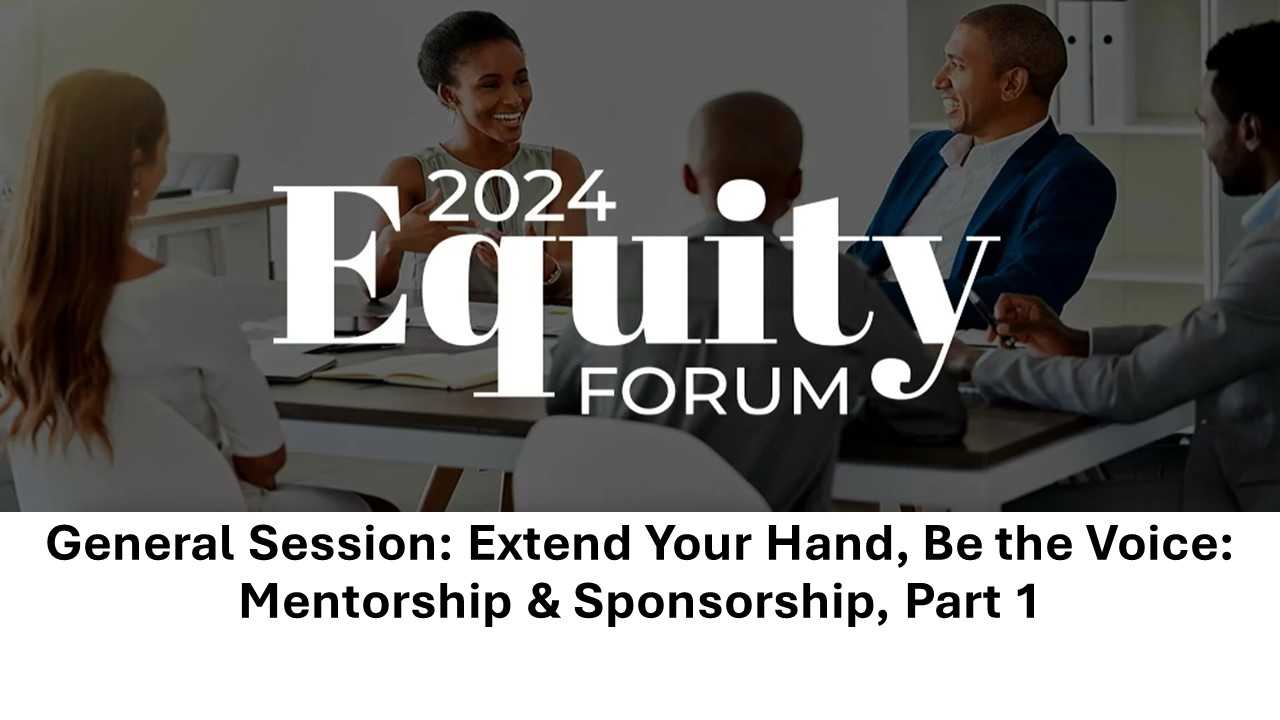 2024
Equity
FORUM

General Session: Extend Your Hand, Be the Voice: Mentorship & Sponsorship, Part 1